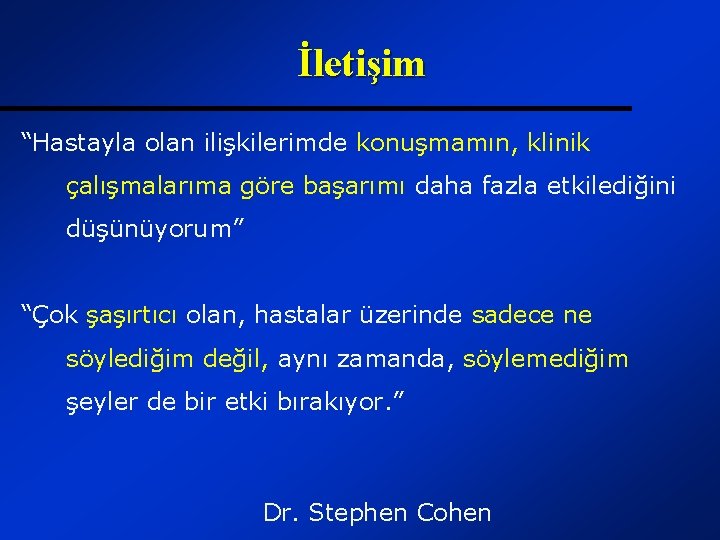 İletişim

“Hastayla olan ilişkilerimde konuşmamın, klinik çalışmalarıma göre başarımı daha fazla etkilediğini düşünüyorum”

“Çok şaşırtıcı olan, hastalar üzerinde sadece ne söylediğim değil, aynı zamanda, söylemediğim şeyler de bir etki bırakıyor.”

Dr. Stephen Cohen